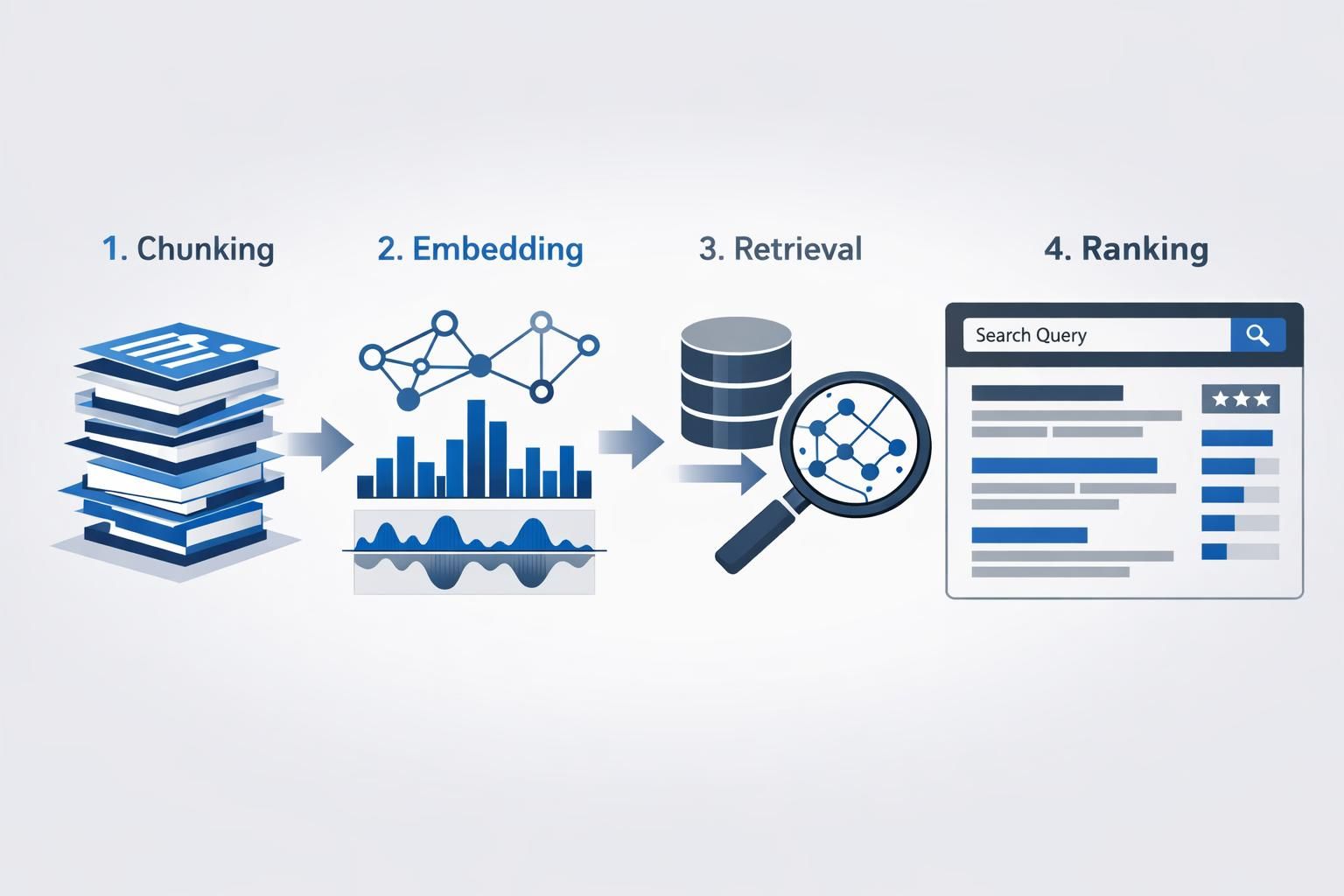 1. Chunking

2. Embedding

3. Retrieval

4. Ranking

Search Query